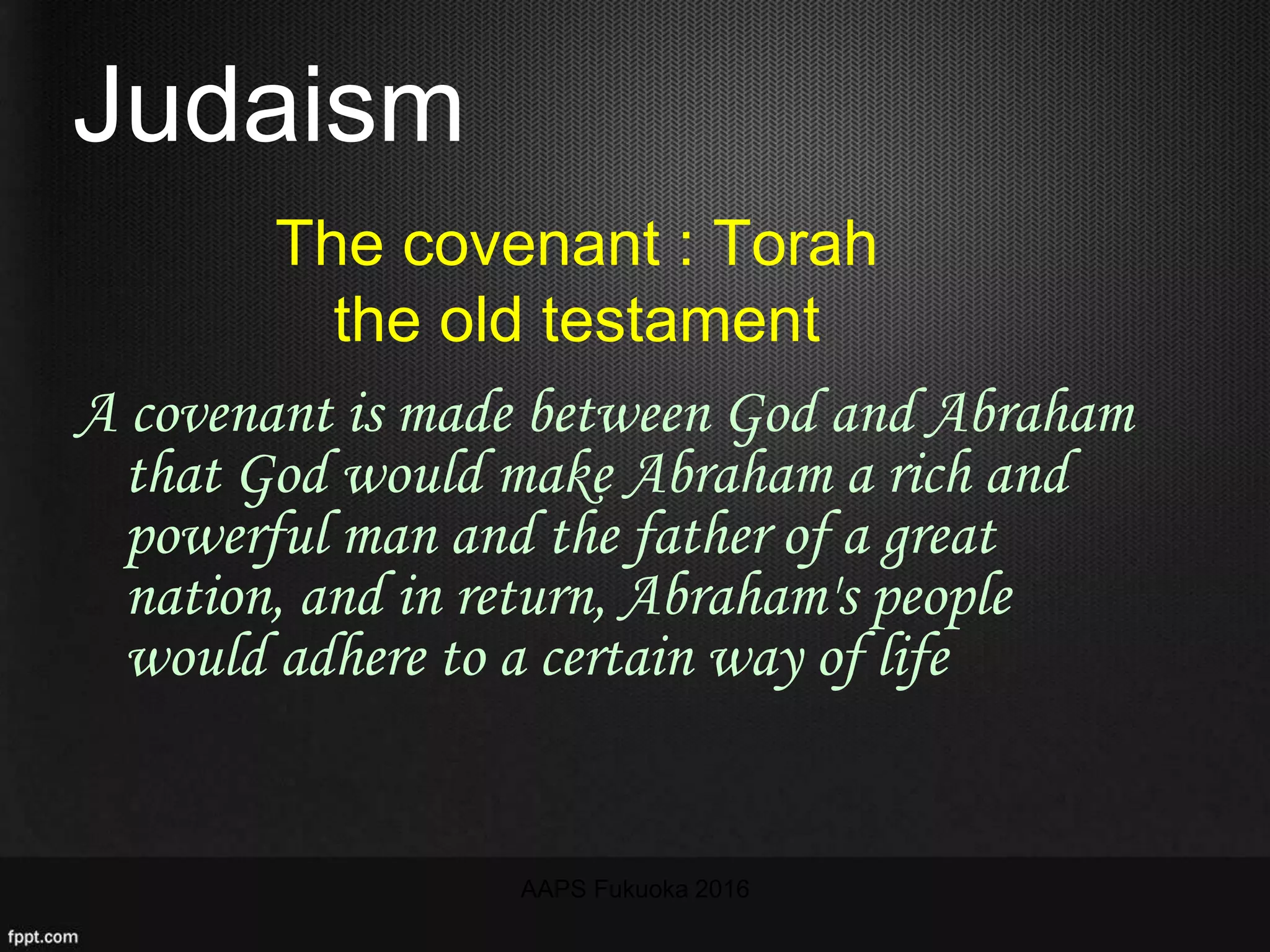 Judaism

The covenant : Torah
the old testament

A covenant is made between God and Abraham that God would make Abraham a rich and powerful man and the father of a great nation, and in return, Abraham's people would adhere to a certain way of life

AAPS Fukuoka 2016

fppt.com